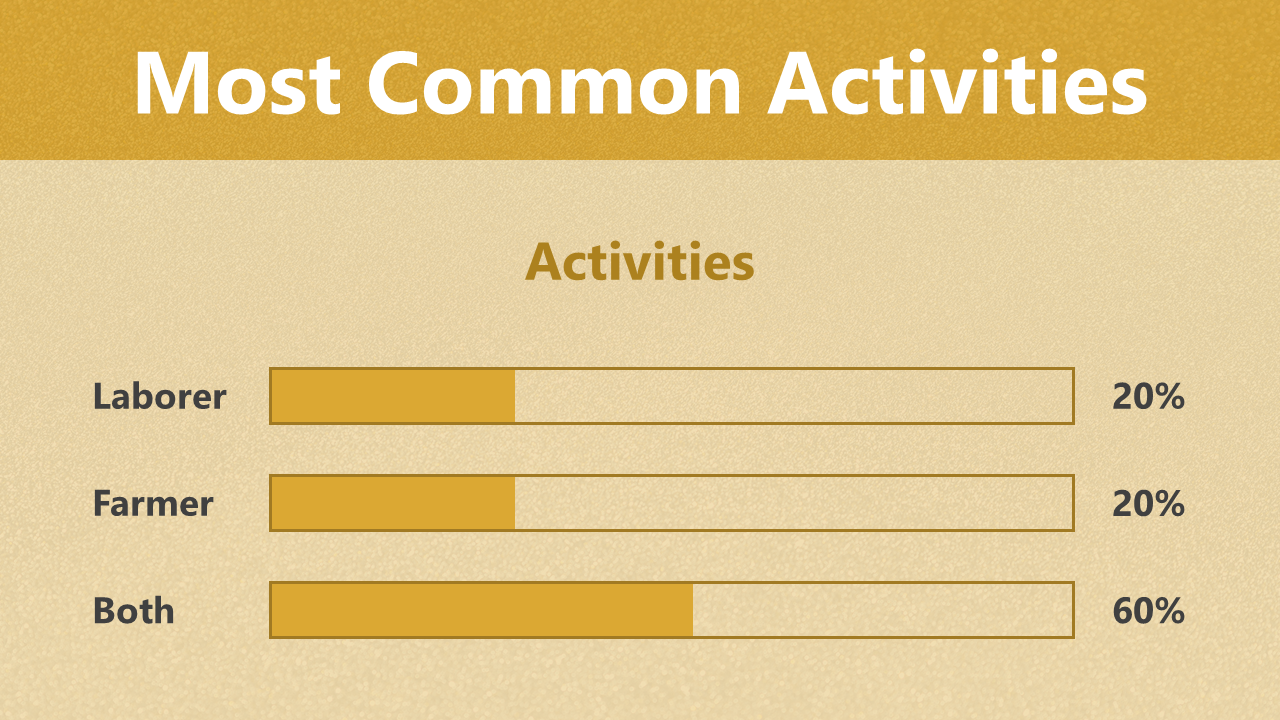 Most Common Activities

Activities

Laborer 20%

Farmer 20%

Both 60%